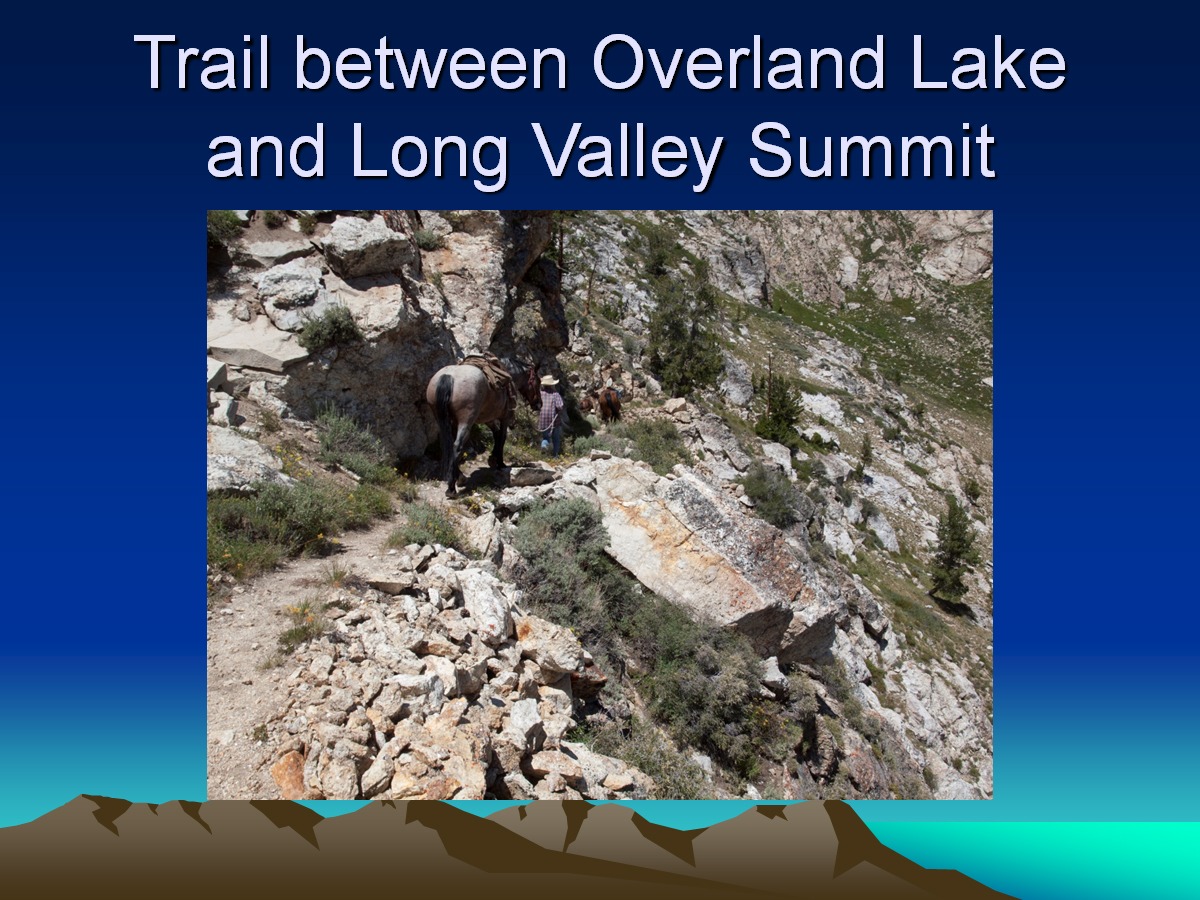 Trail between Overland Lake and Long Valley Summit